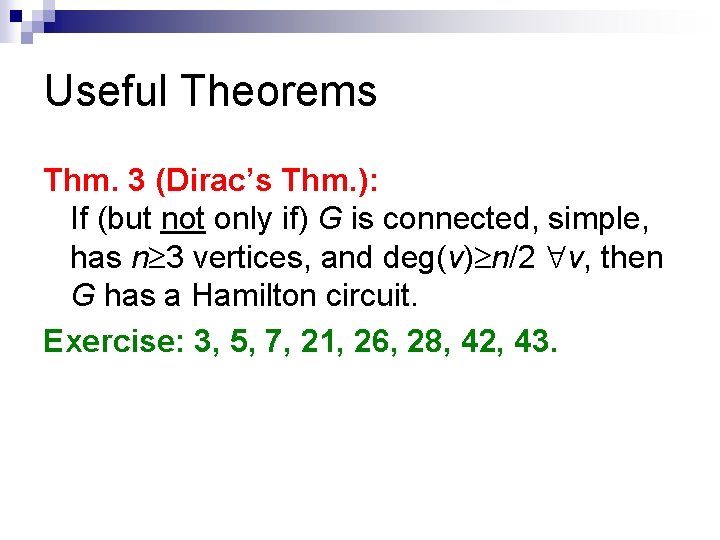 Useful Theorems

Thm. 3 (Dirac's Thm.):
If (but not only if) $G$ is connected, simple, has $n \geq 3$ vertices, and $\deg(v) \geq n/2$ $\forall v$, then $G$ has a Hamilton circuit.

Exercise: 3, 5, 7, 21, 26, 28, 42, 43.